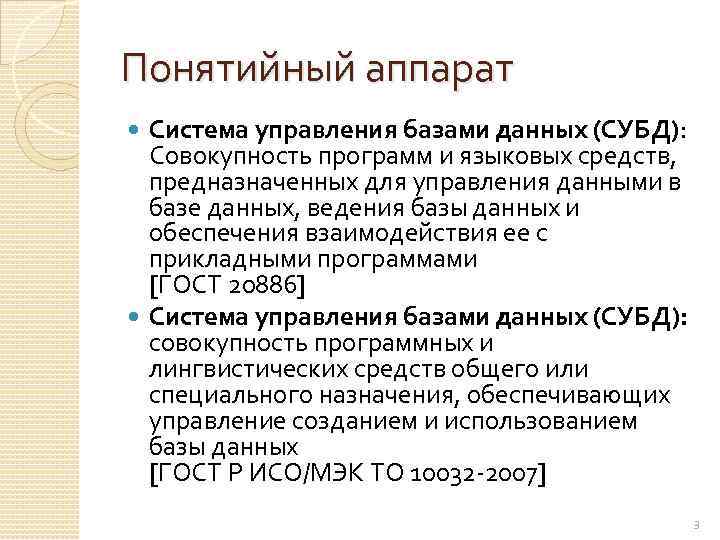 Понятийный аппарат

Система управления базами данных (СУБД): Совокупность программ и языковых средств, предназначенных для управления данными в базе данных, ведения базы данных и обеспечения взаимодействия ее с прикладными программами [ГОСТ 20886]

Система управления базами данных (СУБД): совокупность программных и лингвистических средств общего или специального назначения, обеспечивающих управление созданием и использованием базы данных [ГОСТ Р ИСО/МЭК ТО 10032-2007]

3